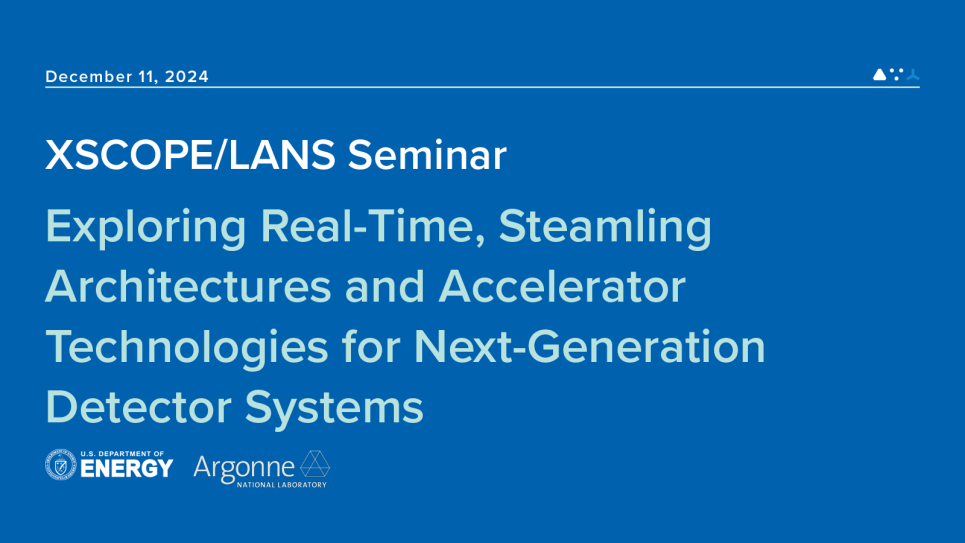 December 11, 2024

XSCOPE/LANS Seminar

Exploring Real-Time, Steamling Architectures and Accelerator Technologies for Next-Generation Detector Systems

U.S. DEPARTMENT OF ENERGY

Argonne NATIONAL LABORATORY